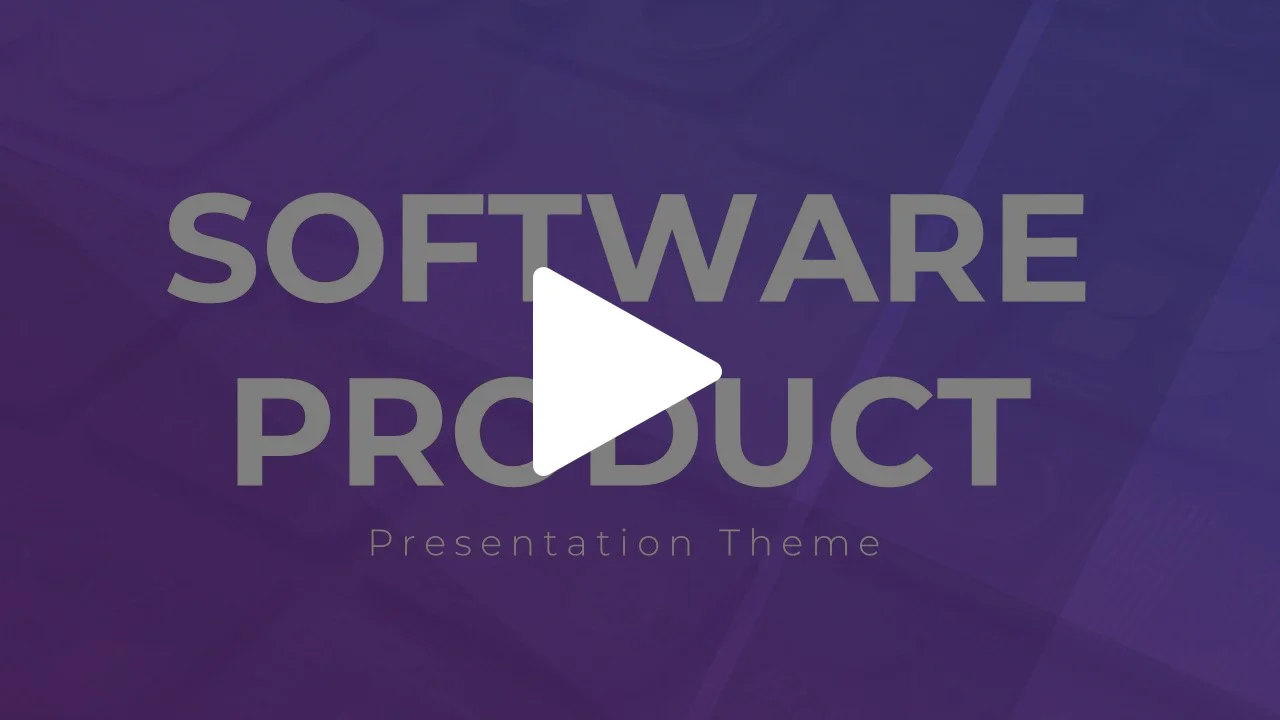 SOFTWARE PRODUCT

Presentation Theme